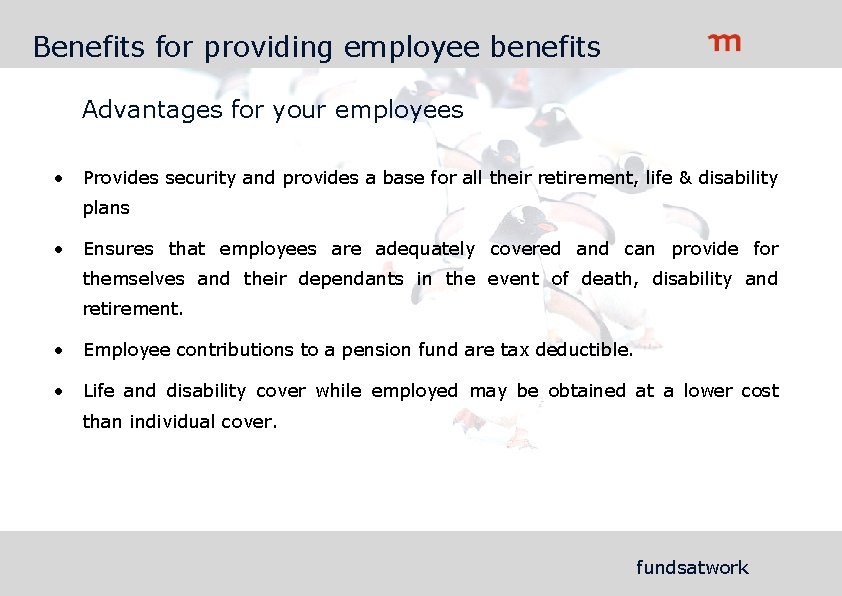 Benefits for providing employee benefits

m

Advantages for your employees

• Provides security and provides a base for all their retirement, life & disability plans

• Ensures that employees are adequately covered and can provide for themselves and their dependants in the event of death, disability and retirement.

• Employee contributions to a pension fund are tax deductible.

• Life and disability cover while employed may be obtained at a lower cost than individual cover.

fundsatwork